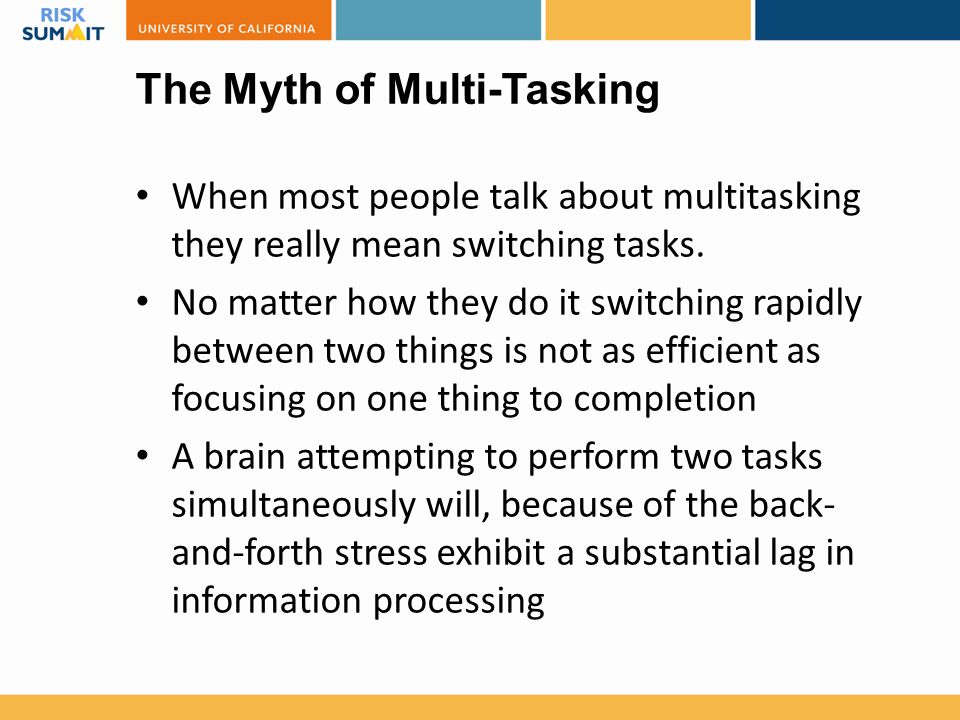 RISK SUMMIT

UNIVERSITY OF CALIFORNIA

The Myth of Multi-Tasking

• When most people talk about multitasking they really mean switching tasks.

• No matter how they do it switching rapidly between two things is not as efficient as focusing on one thing to completion

• A brain attempting to perform two tasks simultaneously will, because of the back-and-forth stress exhibit a substantial lag in information processing